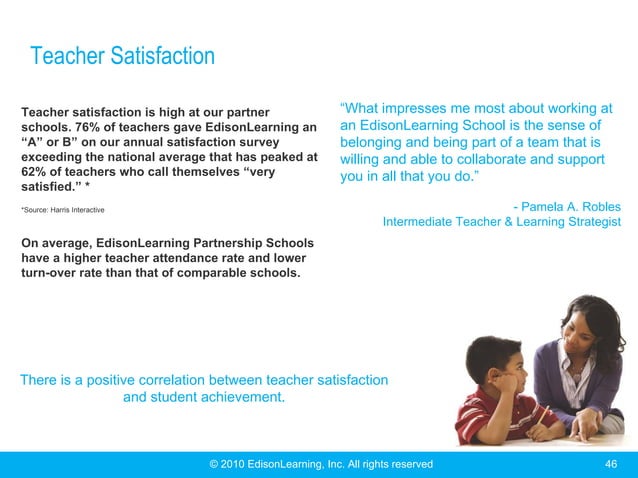 Teacher Satisfaction

Teacher satisfaction is high at our partner schools. 76% of teachers gave EdisonLearning an “A” or B” on our annual satisfaction survey exceeding the national average that has peaked at 62% of teachers who call themselves “very satisfied.” *

*Source: Harris Interactive

On average, EdisonLearning Partnership Schools have a higher teacher attendance rate and lower turn-over rate than that of comparable schools.

“What impresses me most about working at an EdisonLearning School is the sense of belonging and being part of a team that is willing and able to collaborate and support you in all that you do.”

- Pamela A. Robles
Intermediate Teacher & Learning Strategist

There is a positive correlation between teacher satisfaction and student achievement.

© 2010 EdisonLearning, Inc. All rights reserved

46